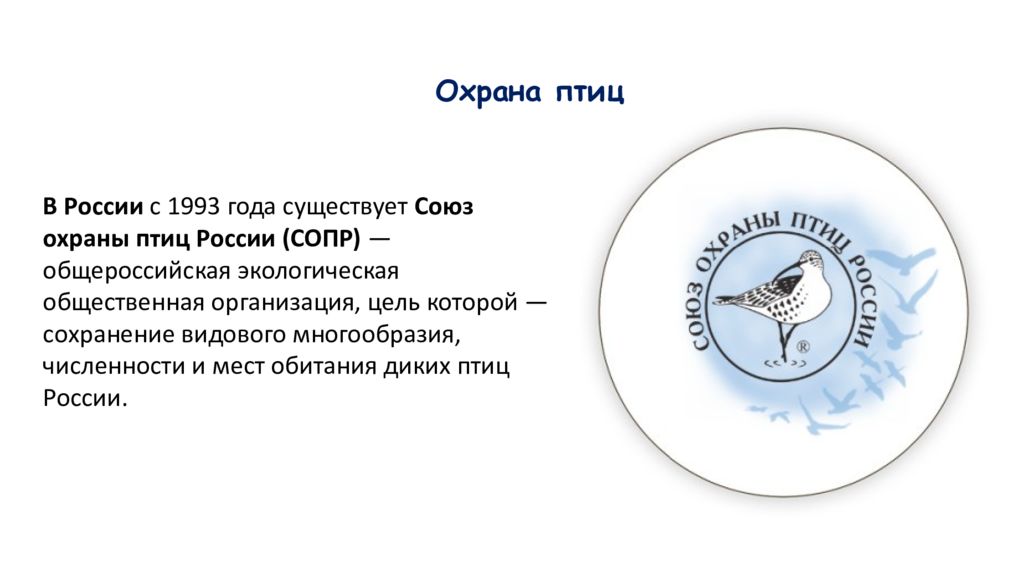 Охрана птиц

В России с 1993 года существует Союз охраны птиц России (СОПР) — общероссийская экологическая общественная организация, цель которой — сохранение видового многообразия, численности и мест обитания диких птиц России.

СОЮЗ ОХРАНЫ ПТИЦ РОССИИ
®